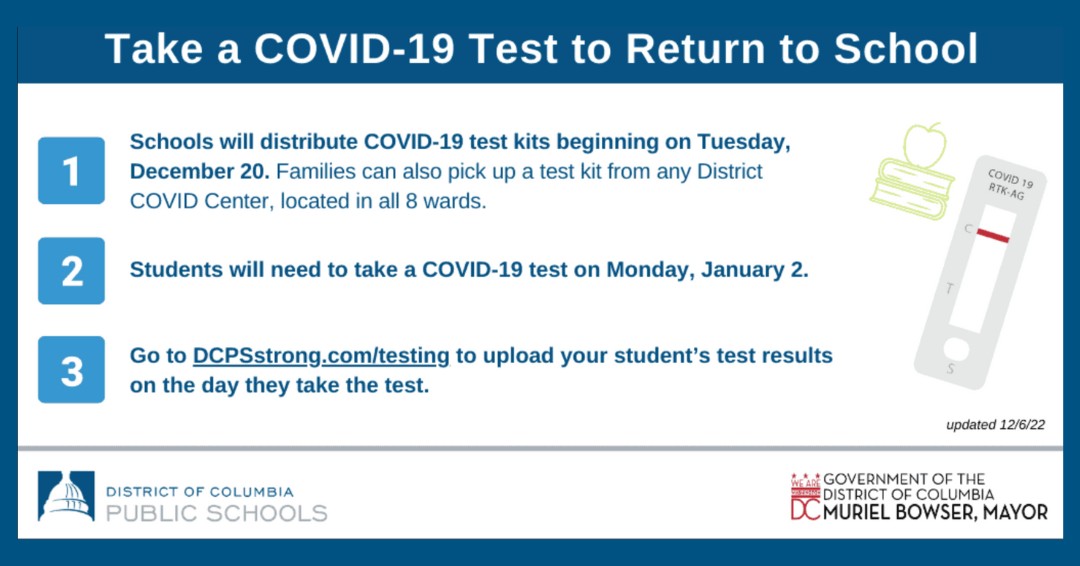 Take a COVID-19 Test to Return to School

1

Schools will distribute COVID-19 test kits beginning on Tuesday, December 20. Families can also pick up a test kit from any District COVID Center, located in all 8 wards.

2

Students will need to take a COVID-19 test on Monday, January 2.

3

Go to DCPSstrong.com/testing to upload your student's test results on the day they take the test.

COVID 19 RTK-AG

C

T

S

updated 12/6/22

DISTRICT OF COLUMBIA PUBLIC SCHOOLS

WE ARE WASHINGTON DC GOVERNMENT OF THE DISTRICT OF COLUMBIA MURIEL BOWSER, MAYOR